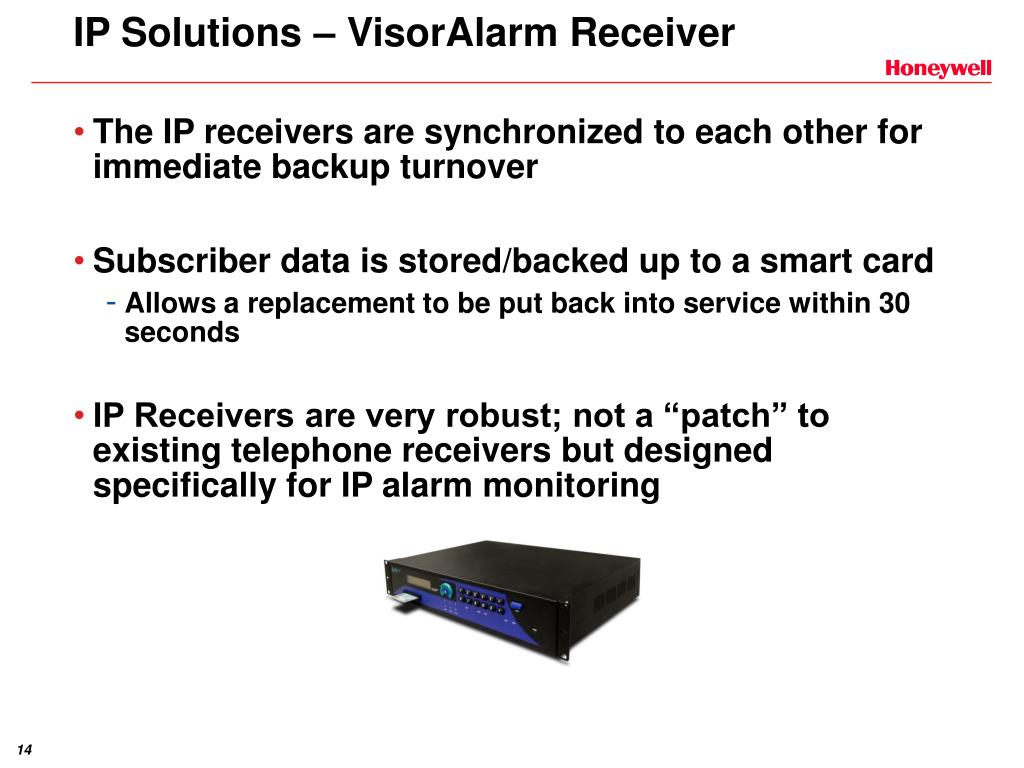 IP Solutions – VisorAlarm Receiver

Honeywell

• The IP receivers are synchronized to each other for immediate backup turnover

• Subscriber data is stored/backed up to a smart card

- Allows a replacement to be put back into service within 30 seconds

• IP Receivers are very robust; not a “patch” to existing telephone receivers but designed specifically for IP alarm monitoring

14